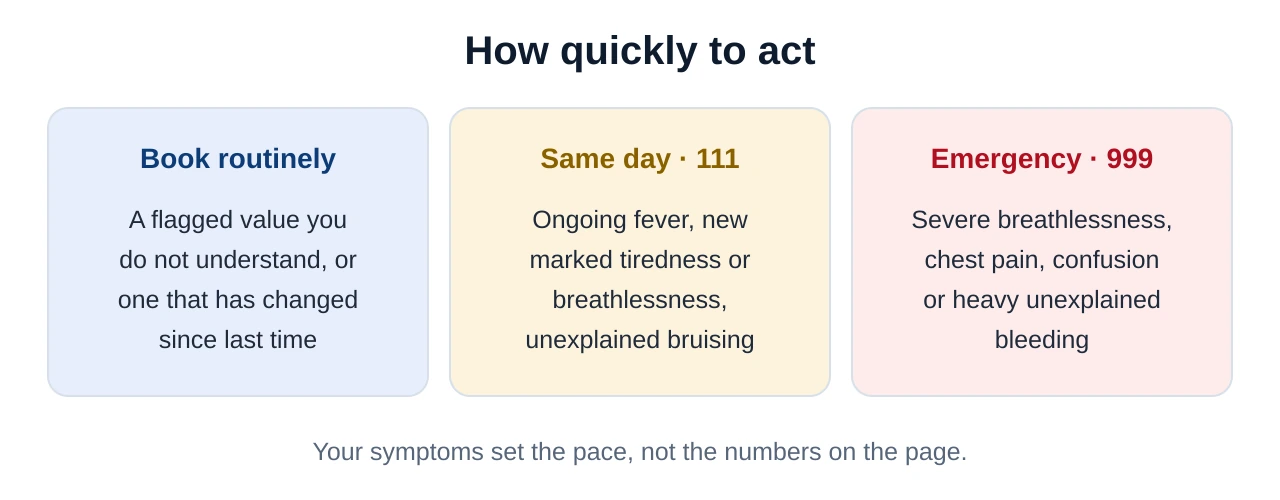 How quickly to act

Book routinely

A flagged value you do not understand, or one that has changed since last time

Same day · 111

Ongoing fever, new marked tiredness or breathlessness, unexplained bruising

Emergency · 999

Severe breathlessness, chest pain, confusion or heavy unexplained bleeding

Your symptoms set the pace, not the numbers on the page.